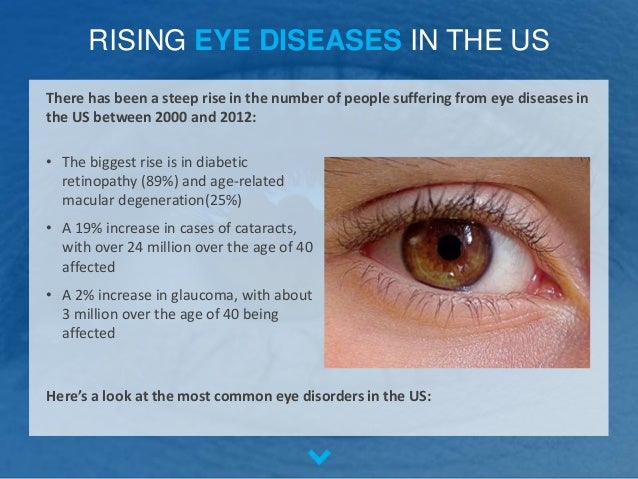 RISING EYE DISEASES IN THE US

There has been a steep rise in the number of people suffering from eye diseases in the US between 2000 and 2012:

• The biggest rise is in diabetic retinopathy (89%) and age-related macular degeneration(25%)

• A 19% increase in cases of cataracts, with over 24 million over the age of 40 affected

• A 2% increase in glaucoma, with about 3 million over the age of 40 being affected

Here's a look at the most common eye disorders in the US: